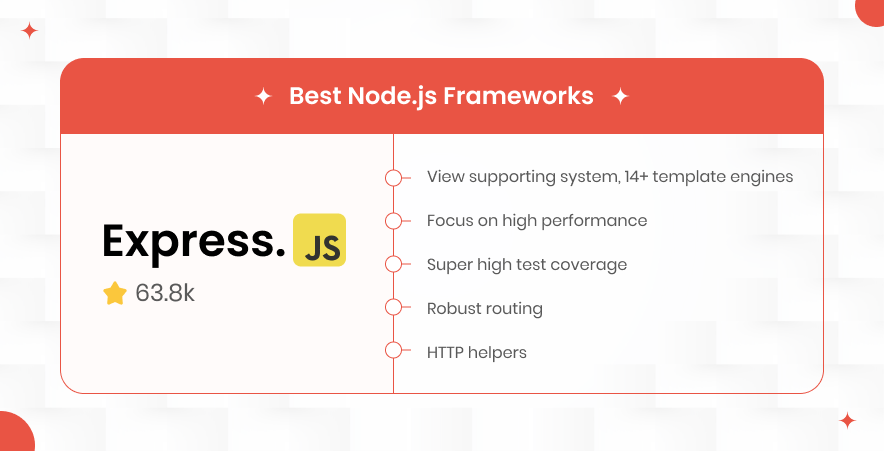 Best Node.js Frameworks

Express. JS

63.8k

View supporting system, 14+ template engines

Focus on high performance

Super high test coverage

Robust routing

HTTP helpers